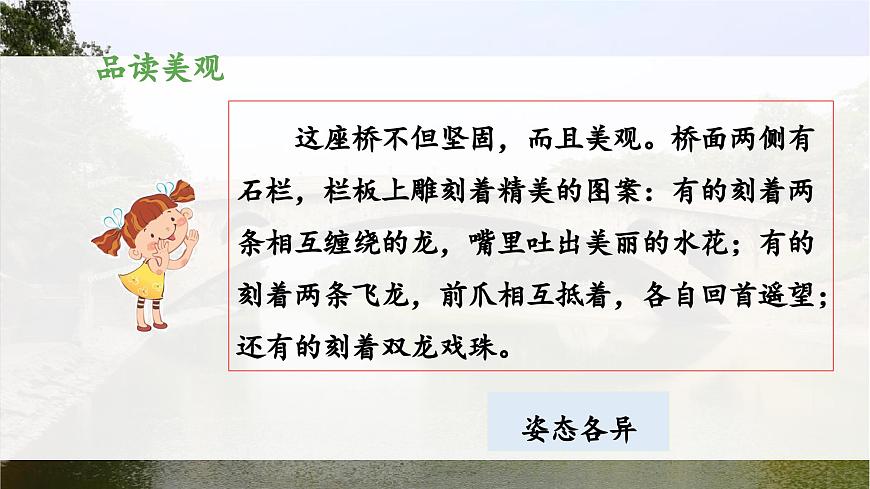 品读美观

这座桥不但坚固，而且美观。桥面两侧有石栏，栏板上雕刻着精美的图案：有的刻着两条相互缠绕的龙，嘴里吐出美丽的水花；有的刻着两条飞龙，前爪相互抵着，各自回首遥望；还有的刻着双龙戏珠。

姿态各异